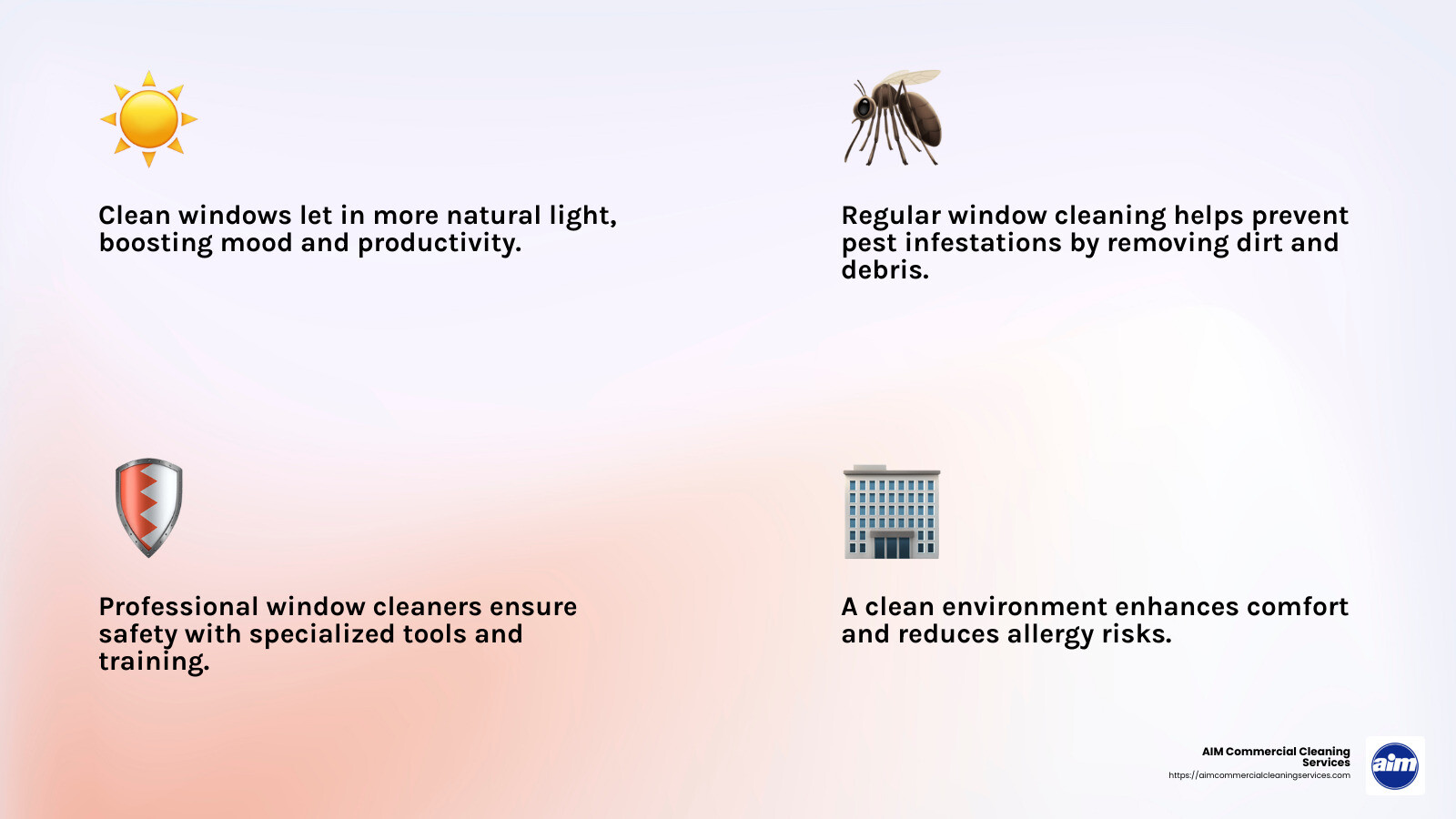 Clean windows let in more natural light, boosting mood and productivity.

Regular window cleaning helps prevent pest infestations by removing dirt and debris.

Professional window cleaners ensure safety with specialized tools and training.

A clean environment enhances comfort and reduces allergy risks.

AIM Commercial Cleaning Services
https://aimcommercialcleaningservices.com

aim